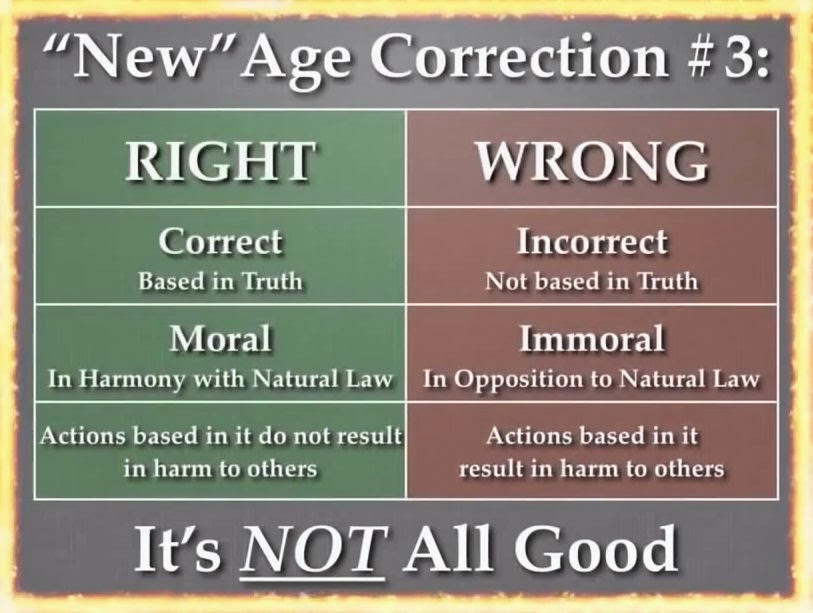 "New" Age Correction #3:

| RIGHT | WRONG |
|---|---|
| Correct Based in Truth | Incorrect Not based in Truth |
| Moral In Harmony with Natural Law | Immoral In Opposition to Natural Law |
| Actions based in it do not result in harm to others | Actions based in it result in harm to others |

It's NOT All Good